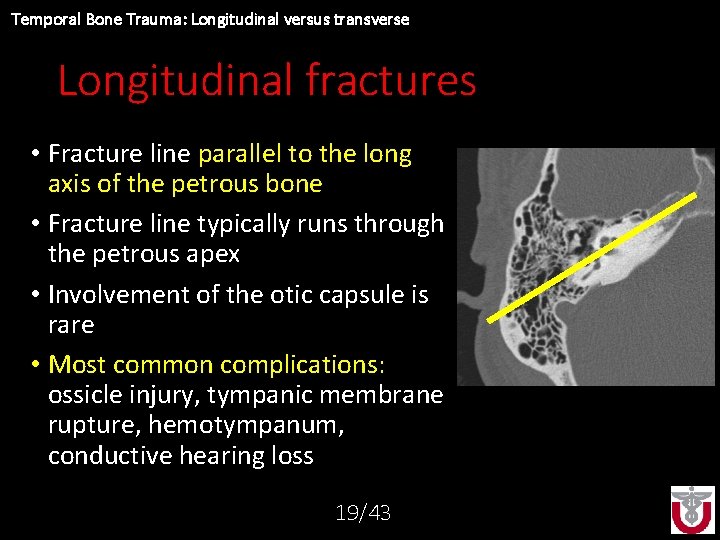 Temporal Bone Trauma: Longitudinal versus transverse

Longitudinal fractures

• Fracture line parallel to the long axis of the petrous bone
• Fracture line typically runs through the petrous apex
• Involvement of the otic capsule is rare
• Most common complications: ossicle injury, tympanic membrane rupture, hemotympanum, conductive hearing loss

19/43